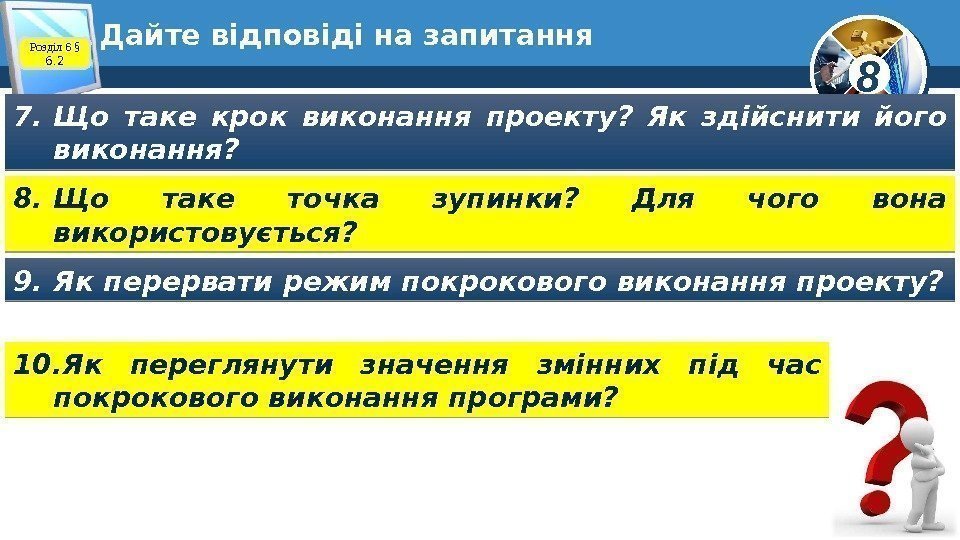 Розділ 6 § 6.2

Дайте відповіді на запитання

8

7. Що таке крок виконання проекту? Як здійснити його виконання?

8. Що таке точка зупинки? Для чого вона використовується?

9. Як перервати режим покрокового виконання проекту?

10. Як переглянути значення змінних під час покрокового виконання програми?